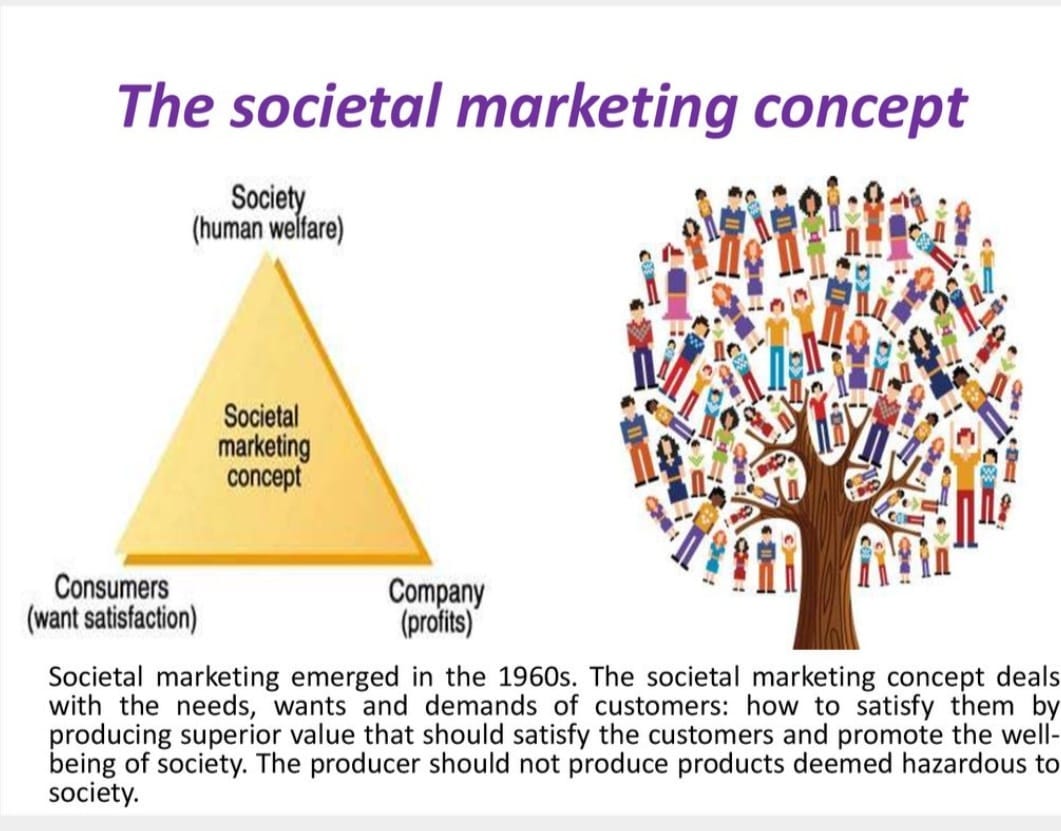 The societal marketing concept

Society
(human welfare)

Societal marketing concept

Consumers
(want satisfaction)

Company
(profits)

Societal marketing emerged in the 1960s. The societal marketing concept deals with the needs, wants and demands of customers: how to satisfy them by producing superior value that should satisfy the customers and promote the well-being of society. The producer should not produce products deemed hazardous to society.